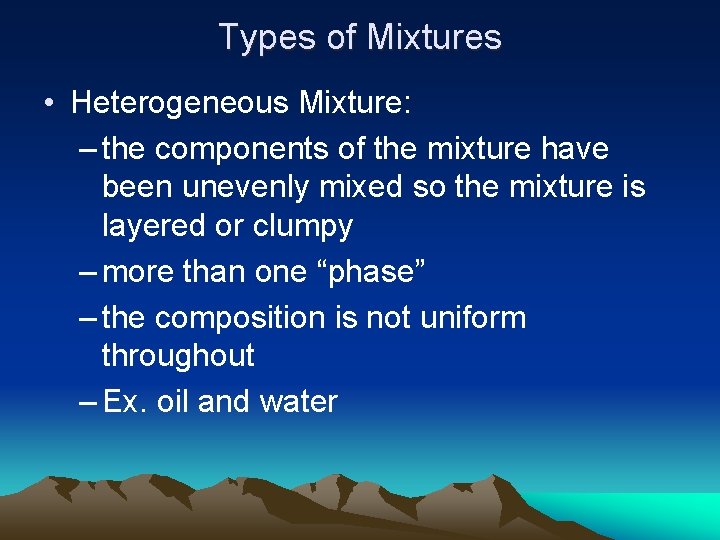 Types of Mixtures

• Heterogeneous Mixture:
– the components of the mixture have been unevenly mixed so the mixture is layered or clumpy
– more than one “phase”
– the composition is not uniform throughout
– Ex. oil and water